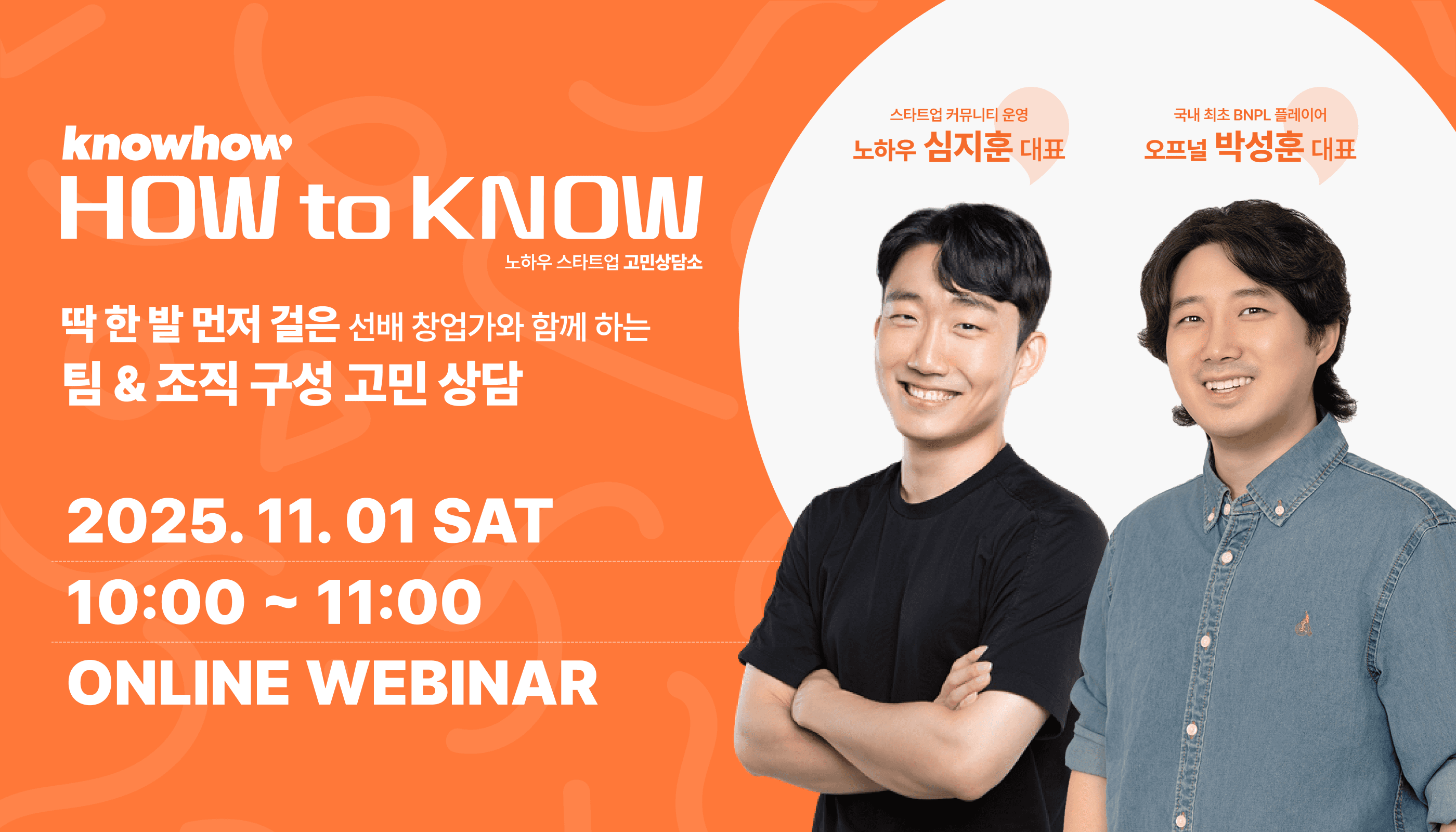 knowhow
HOW to KNOW
노하우 스타트업 고민상담소

딱 한 발 먼저 걸은 선배 창업가와 함께 하는
팀 & 조직 구성 고민 상담

2025. 11. 01 SAT
10:00 ~ 11:00
ONLINE WEBINAR

스타트업 커뮤니티 운영
노하우 심지훈 대표

국내 최초 BNPL 플레이어
오프널 박성훈 대표